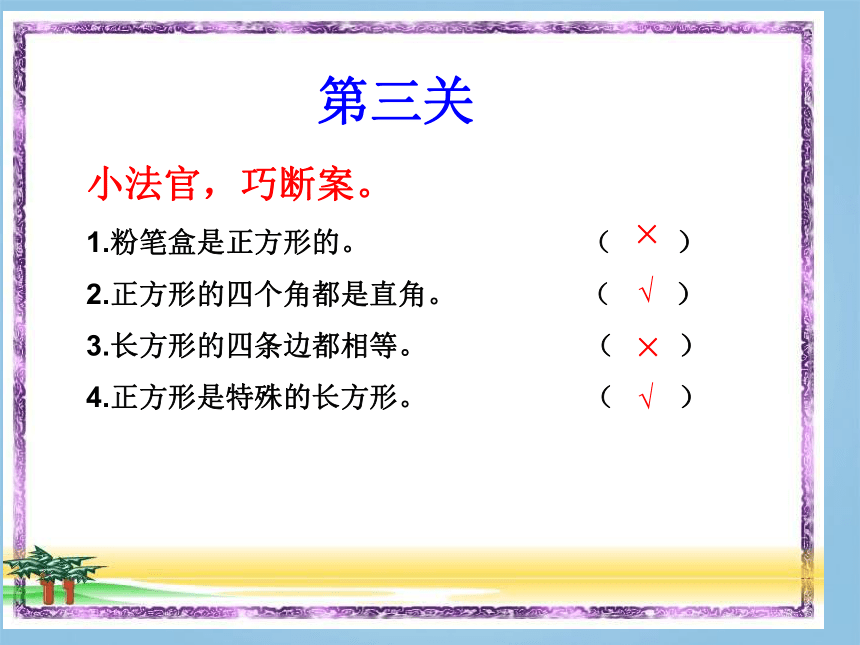 第三关

小法官，巧断案。

1.粉笔盒是正方形的。 （ × ）

2.正方形的四个角都是直角。 （ √ ）

3.长方形的四条边都相等。 （ × ）

4.正方形是特殊的长方形。 （ √ ）